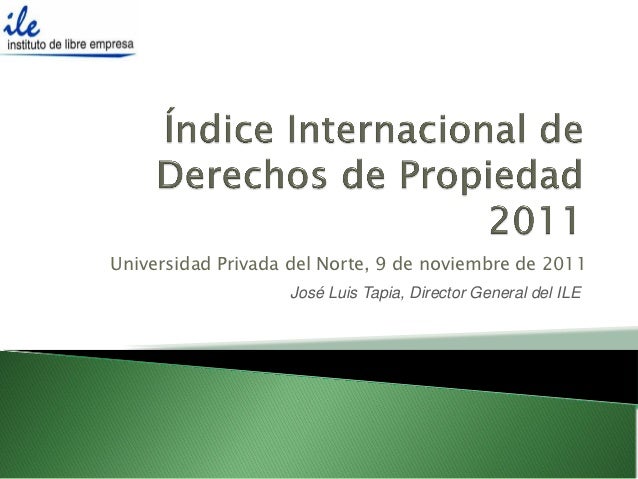 ile
instituto de libre empresa

Índice Internacional de Derechos de Propiedad 2011

Universidad Privada del Norte, 9 de noviembre de 2011

José Luis Tapia, Director General del ILE